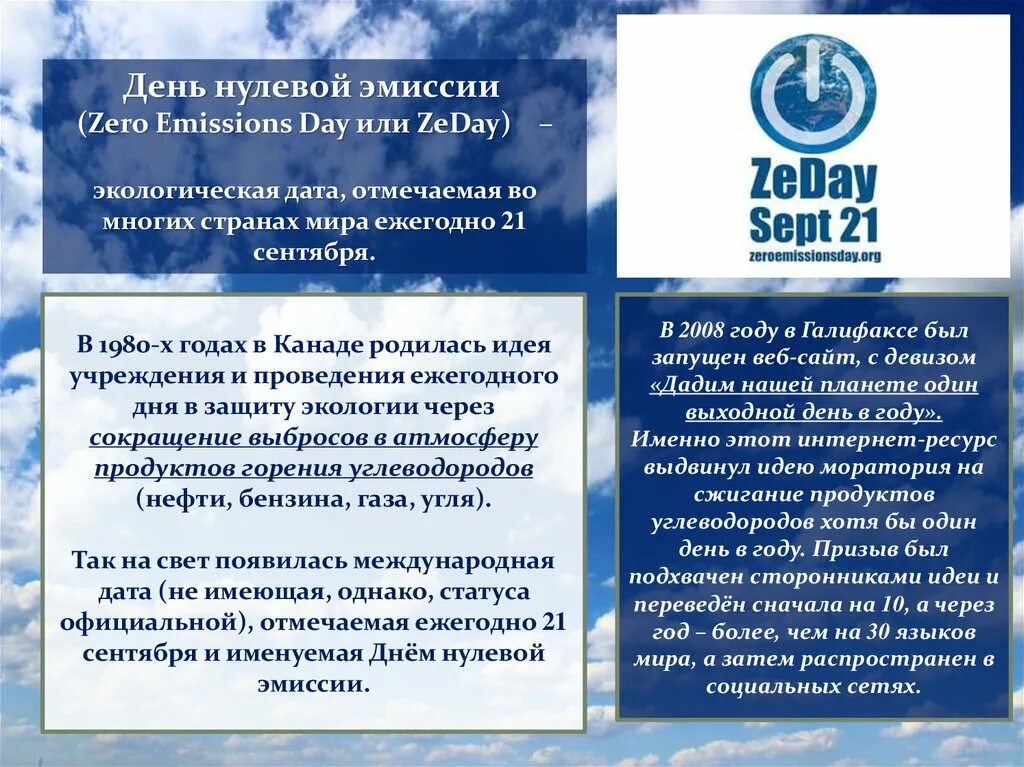 День нулевой эмиссии
(Zero Emissions Day или ZeDay) –

экологическая дата, отмечаемая во многих странах мира ежегодно 21 сентября.

ZeDay
Sept 21
zeroemissionsday.org

В 1980-х годах в Канаде родилась идея учреждения и проведения ежегодного дня в защиту экологии через сокращение выбросов в атмосферу продуктов горения углеводородов (нефти, бензина, газа, угля).

Так на свет появилась международная дата (не имеющая, однако, статуса официальной), отмечаемая ежегодно 21 сентября и именуемая Днём нулевой эмиссии.

В 2008 году в Галифаксе был запущен веб-сайт, с девизом «Дадим нашей планете один выходной день в году». Именно этот интернет-ресурс выдвинул идею моратория на сжигание продуктов углеводородов хотя бы один день в году. Призыв был подхвачен сторонниками идеи и переведён сначала на 10, а через год – более, чем на 30 языков мира, а затем распространен в социальных сетях.